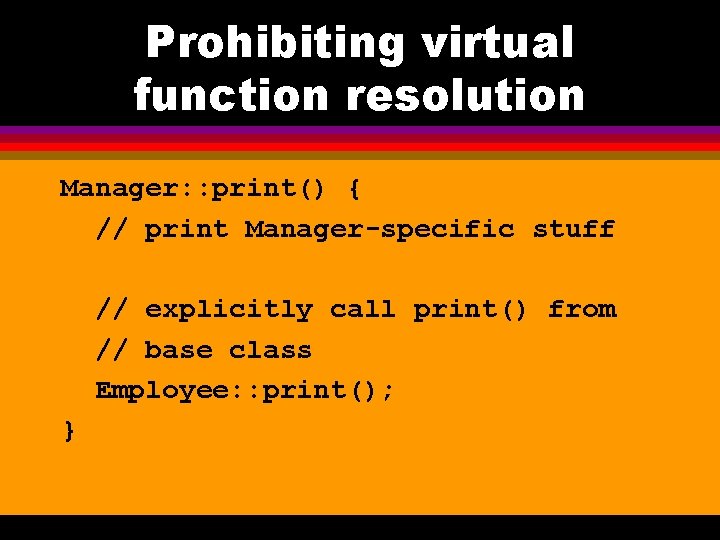 Prohibiting virtual function resolution

Manager::print() {
  // print Manager-specific stuff

  // explicitly call print() from
  // base class
  Employee::print();
}